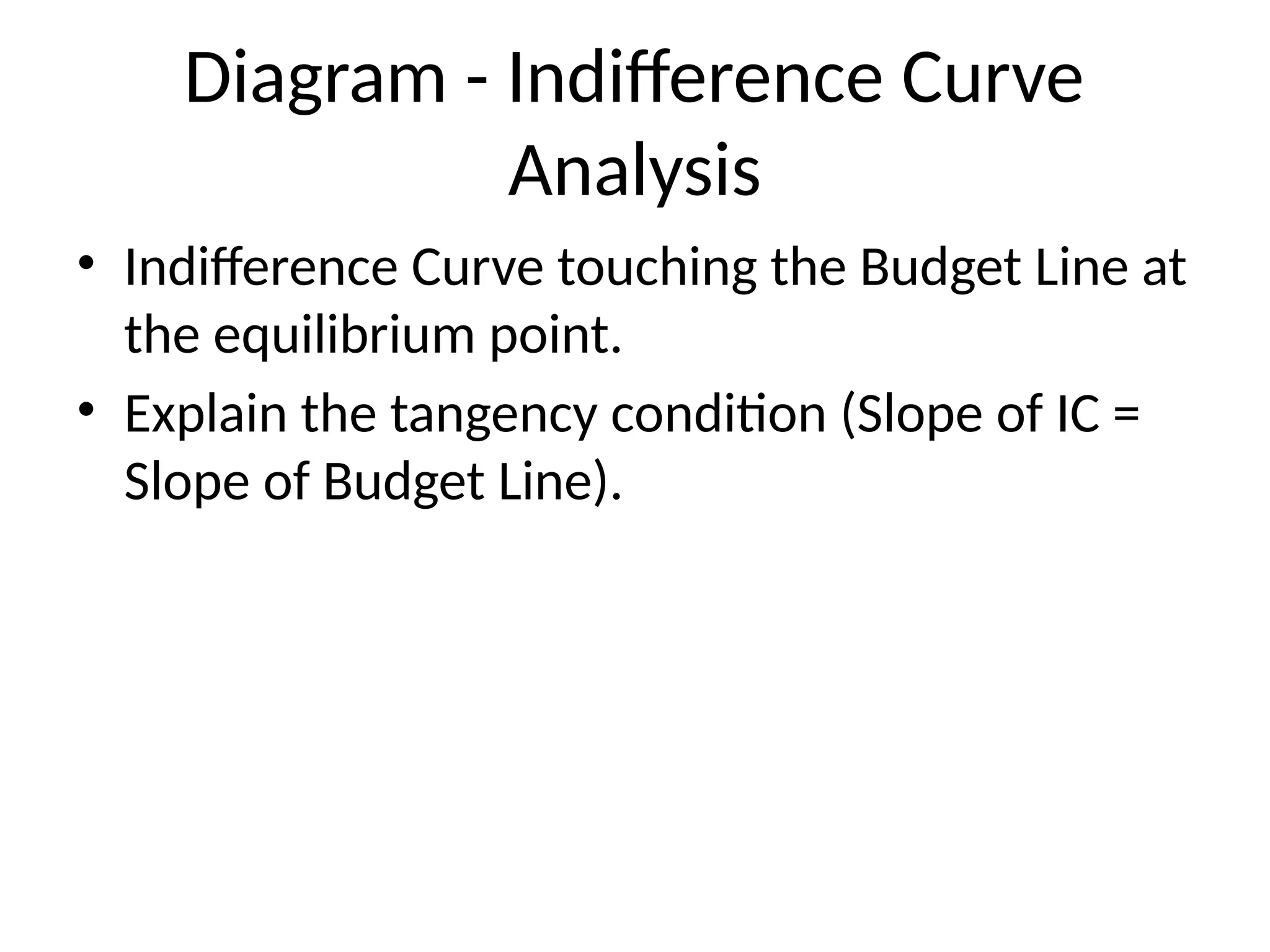 Diagram - Indifference Curve Analysis

• Indifference Curve touching the Budget Line at the equilibrium point.

• Explain the tangency condition (Slope of IC = Slope of Budget Line).